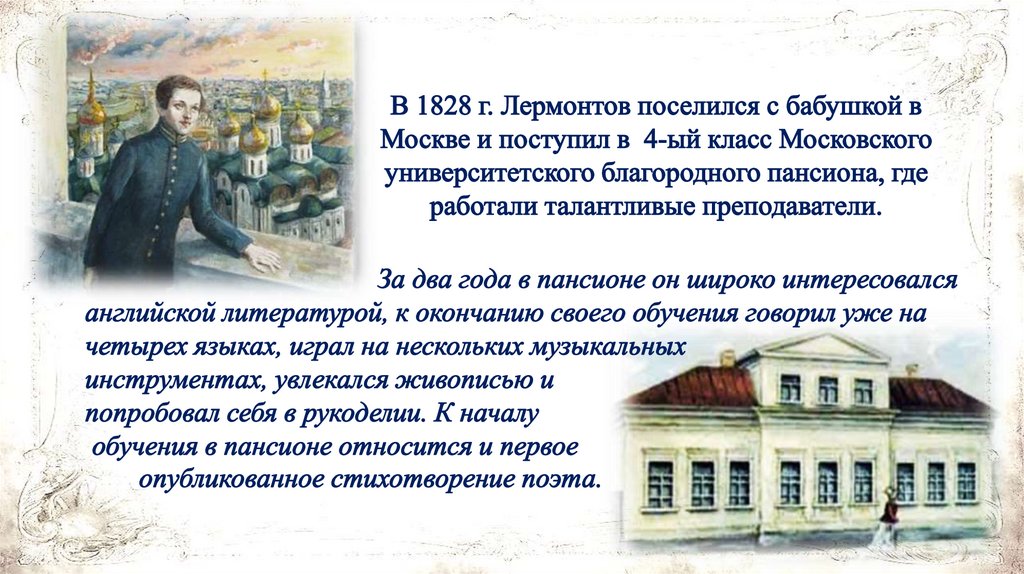 В 1828 г. Лермонтов поселился с бабушкой в Москве и поступил в 4-ый класс Московского университетского благородного пансиона, где работали талантливые преподаватели.

За два года в пансионе он широко интересовался английской литературой, к окончанию своего обучения говорил уже на четырех языках, играл на нескольких музыкальных инструментах, увлекался живописью и попробовал себя в рукоделии. К началу обучения в пансионе относится и первое опубликованное стихотворение поэта.